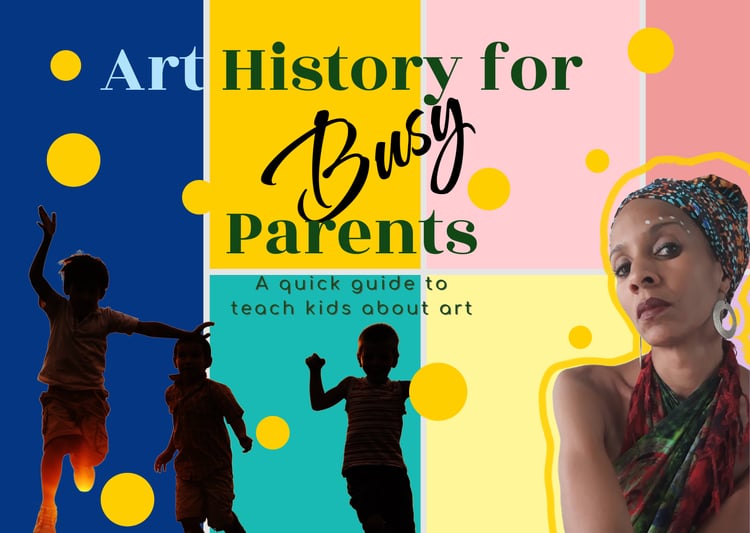 Art History for Busy Parents

A quick guide to teach kids about art